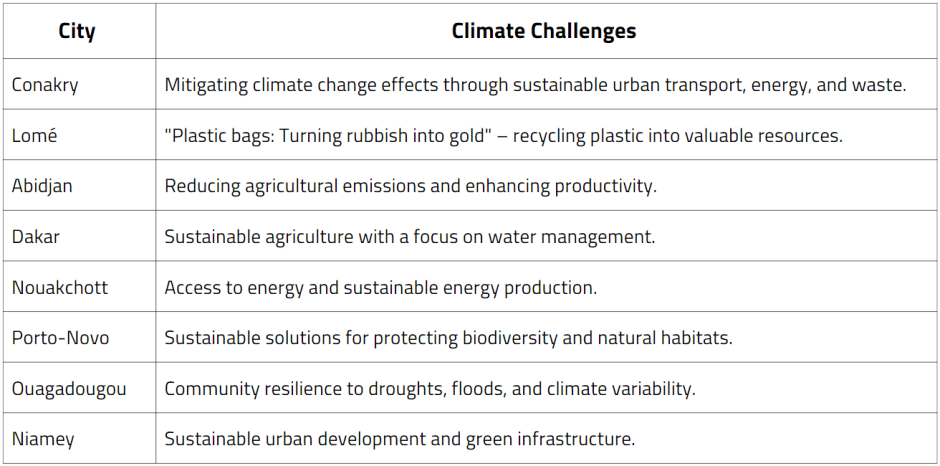 | City | Climate Challenges |
|---|---|
| Conakry | Mitigating climate change effects through sustainable urban transport, energy, and waste. |
| Lomé | "Plastic bags: Turning rubbish into gold" – recycling plastic into valuable resources. |
| Abidjan | Reducing agricultural emissions and enhancing productivity. |
| Dakar | Sustainable agriculture with a focus on water management. |
| Nouakchott | Access to energy and sustainable energy production. |
| Porto-Novo | Sustainable solutions for protecting biodiversity and natural habitats. |
| Ouagadougou | Community resilience to droughts, floods, and climate variability. |
| Niamey | Sustainable urban development and green infrastructure. |